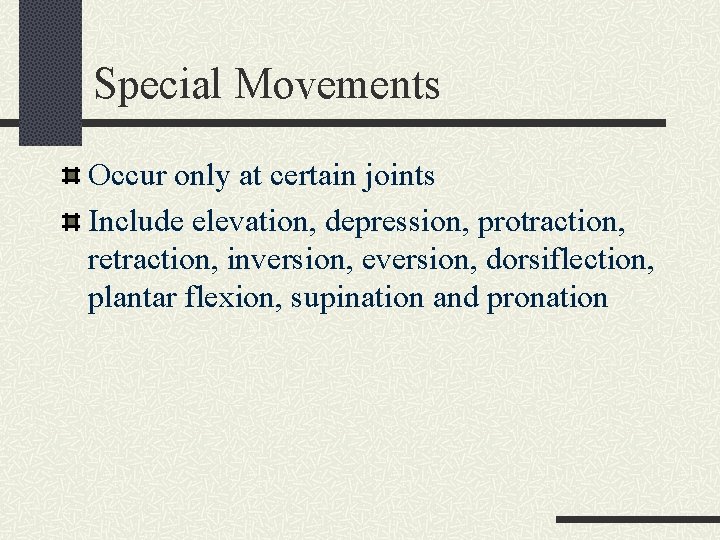 Special Movements

Occur only at certain joints

Include elevation, depression, protraction, retraction, inversion, eversion, dorsiflection, plantar flexion, supination and pronation